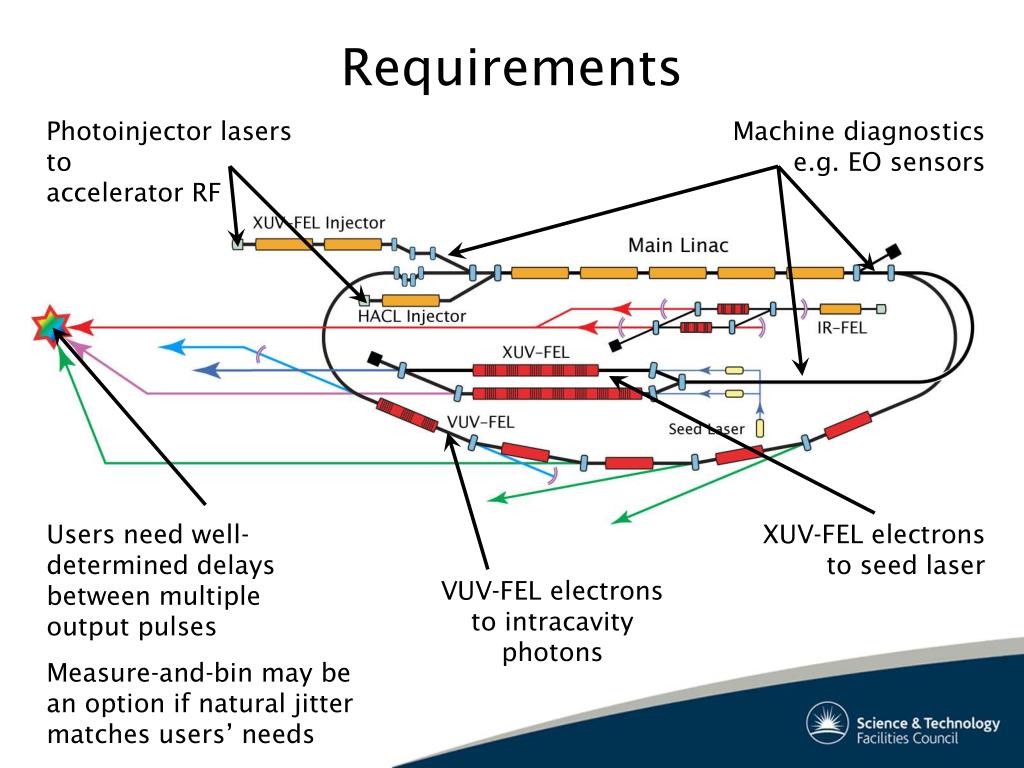 Requirements

Photoinjector lasers to accelerator RF

Machine diagnostics e.g. EO sensors

XUV-FEL Injector

Main Linac

HACL Injector

IR-FEL

XUV-FEL

VUV-FEL

Seed Laser

Users need well-determined delays between multiple output pulses

Measure-and-bin may be an option if natural jitter matches users' needs

VUV-FEL electrons to intracavity photons

XUV-FEL electrons to seed laser

Science & Technology Facilities Council